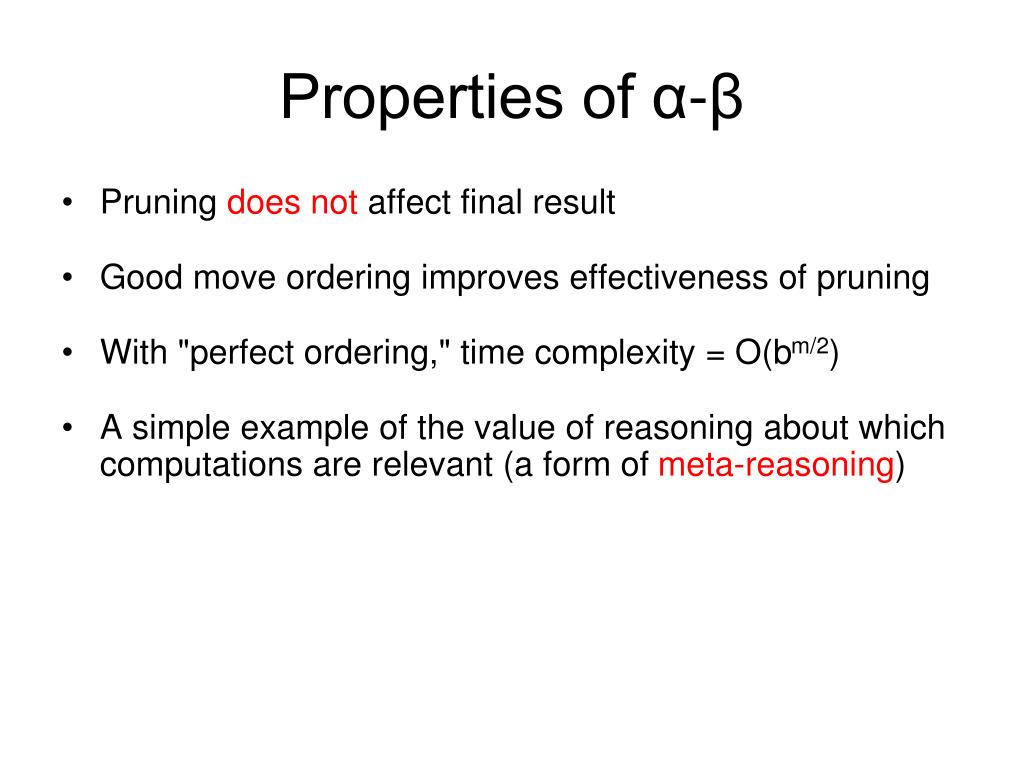 Properties of α-β

• Pruning does not affect final result

• Good move ordering improves effectiveness of pruning

• With "perfect ordering," time complexity = $O(b^{m/2})$

• A simple example of the value of reasoning about which computations are relevant (a form of meta-reasoning)